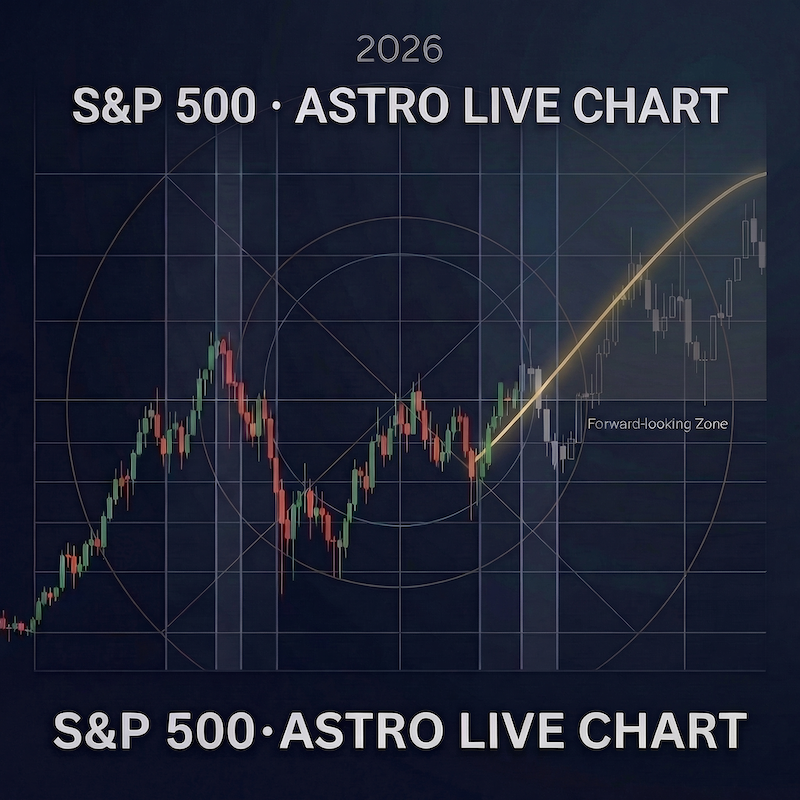 2026

S&P 500 · ASTRO LIVE CHART

Forward-looking Zone

S&P 500·ASTRO LIVE CHART